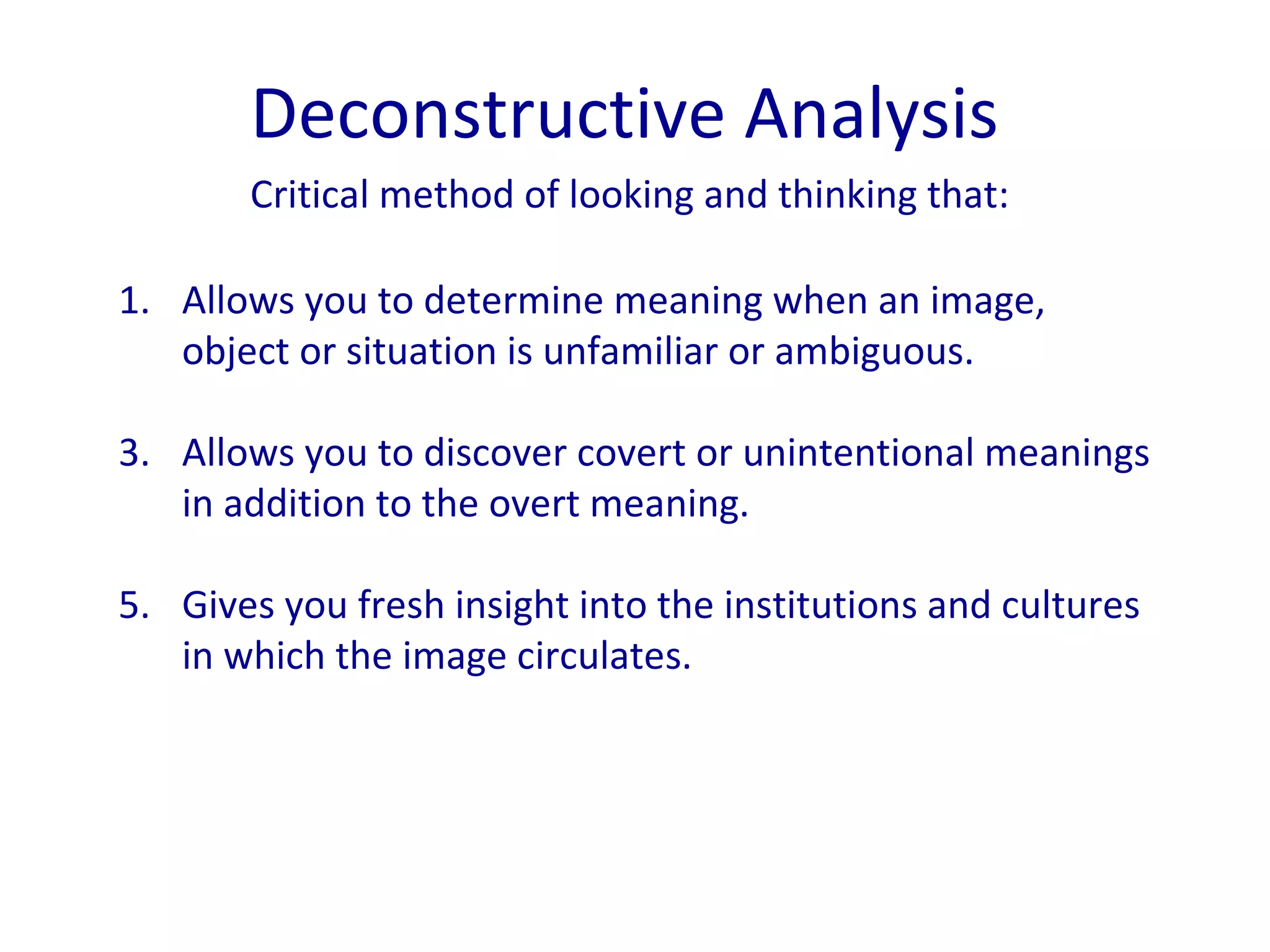 Deconstructive Analysis

Critical method of looking and thinking that:

1. Allows you to determine meaning when an image, object or situation is unfamiliar or ambiguous.

3. Allows you to discover covert or unintentional meanings in addition to the overt meaning.

5. Gives you fresh insight into the institutions and cultures in which the image circulates.